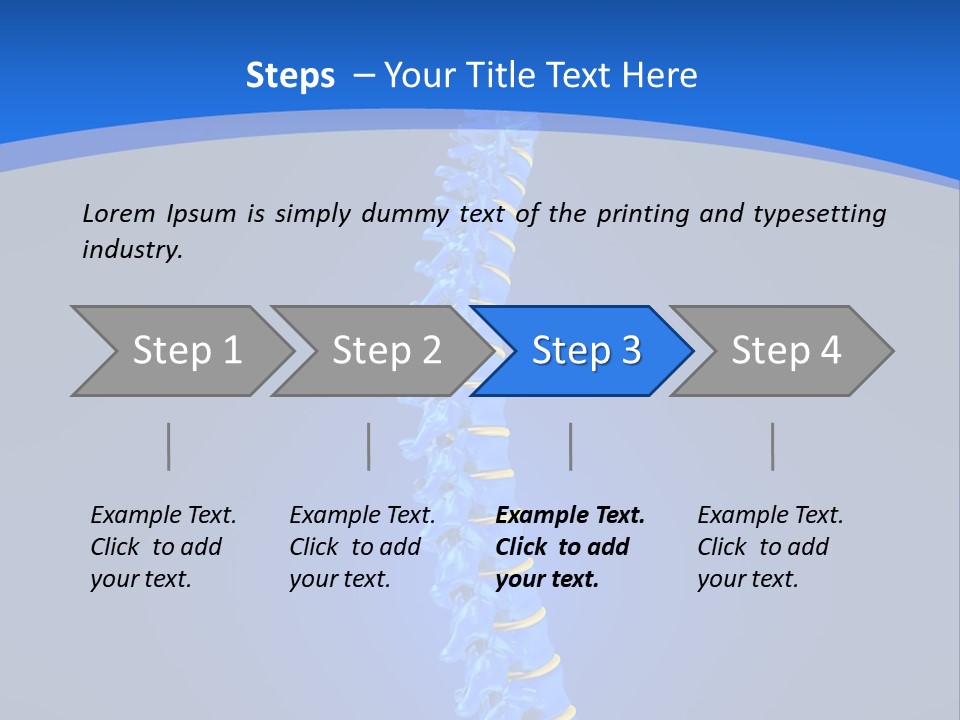 Steps – Your Title Text Here

Lorem Ipsum is simply dummy text of the printing and typesetting industry.

Step 1

Step 2

Step 3

Step 4

Example Text. Click to add your text.

Example Text. Click to add your text.

Example Text. Click to add your text.

Example Text. Click to add your text.